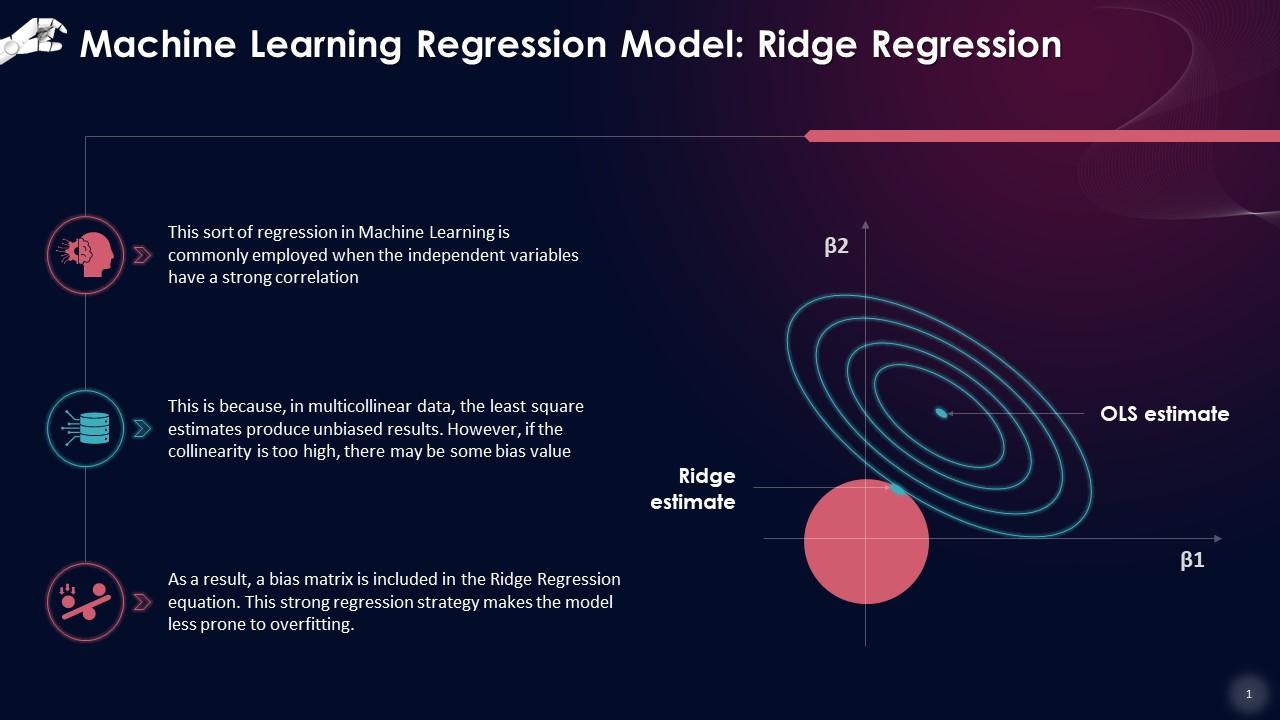 Machine Learning Regression Model: Ridge Regression

This sort of regression in Machine Learning is commonly employed when the independent variables have a strong correlation

This is because, in multicollinear data, the least square estimates produce unbiased results. However, if the collinearity is too high, there may be some bias value

As a result, a bias matrix is included in the Ridge Regression equation. This strong regression strategy makes the model less prone to overfitting.

β2

OLS estimate

Ridge estimate

β1

1